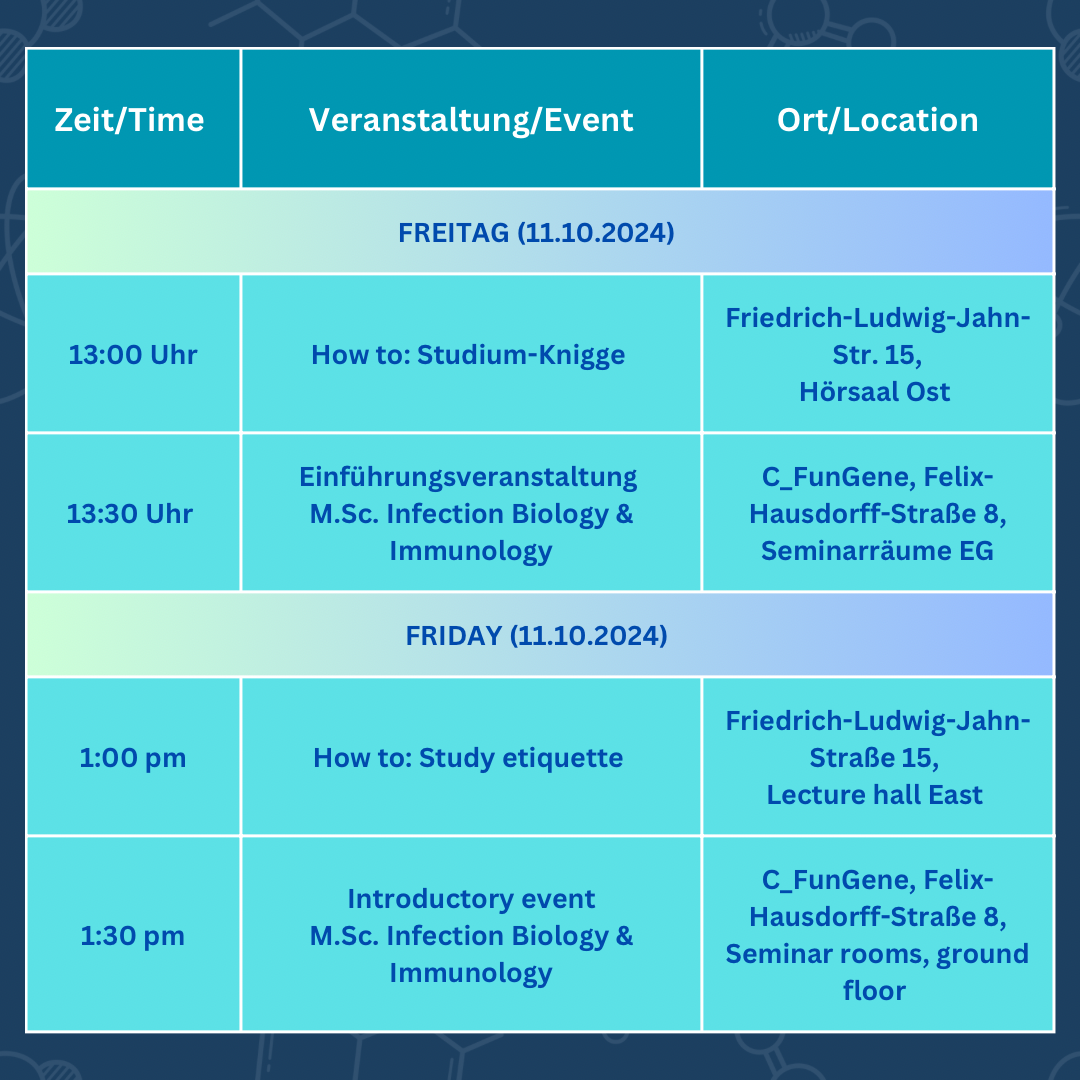 | Zeit/Time | Veranstaltung/Event | Ort/Location |
|---|---|---|
| FREITAG (11.10.2024) | | |
| 13:00 Uhr | How to: Studium-Knigge | Friedrich-Ludwig-Jahn-Str. 15, Hörsaal Ost |
| 13:30 Uhr | Einführungsveranstaltung M.Sc. Infection Biology & Immunology | C_FunGene, Felix-Hausdorff-Straße 8, Seminarräume EG |
| FRIDAY (11.10.2024) | | |
| 1:00 pm | How to: Study etiquette | Friedrich-Ludwig-Jahn-Straße 15, Lecture hall East |
| 1:30 pm | Introductory event M.Sc. Infection Biology & Immunology | C_FunGene, Felix-Hausdorff-Straße 8, Seminar rooms, ground floor |